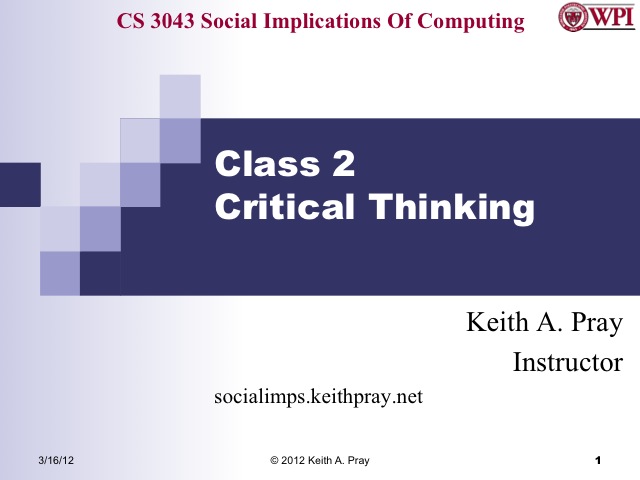 CS 3043 Social Implications Of Computing

WPI

Class 2
Critical Thinking

Keith A. Pray
Instructor

socialimps.keithpray.net

3/16/12

© 2012 Keith A. Pray

1